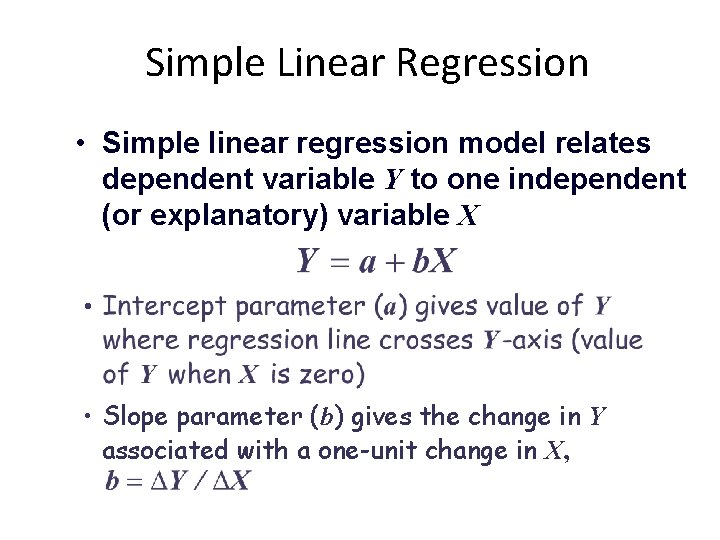 Simple Linear Regression

• Simple linear regression model relates dependent variable $Y$ to one independent (or explanatory) variable $X$

$Y = a + bX$

• Intercept parameter ($a$) gives value of $Y$ where regression line crosses $Y$-axis (value of $Y$ when $X$ is zero)

• Slope parameter ($b$) gives the change in $Y$ associated with a one-unit change in $X$, $b = \Delta Y / \Delta X$